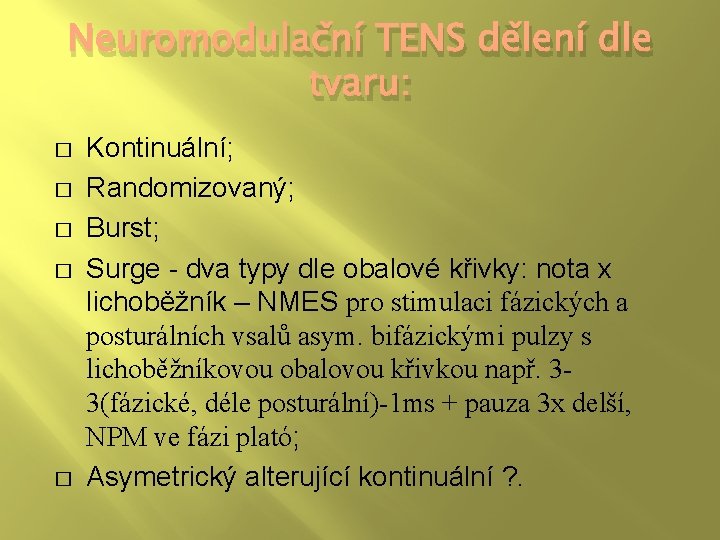 Neuromodulační TENS dělení dle tvaru:

□ Kontinuální;
□ Randomizovaný;
□ Burst;
□ Surge - dva typy dle obalové křivky: nota x lichoběžník – NMES pro stimulaci fázických a posturálních vsalů asym. bifázickými pulzy s lichoběžníkovou obalovou křivkou např. 3-3(fázické, déle posturální)-1ms + pauza 3x delší, NPM ve fázi plató;
□ Asymetrický alterující kontinuální ?.